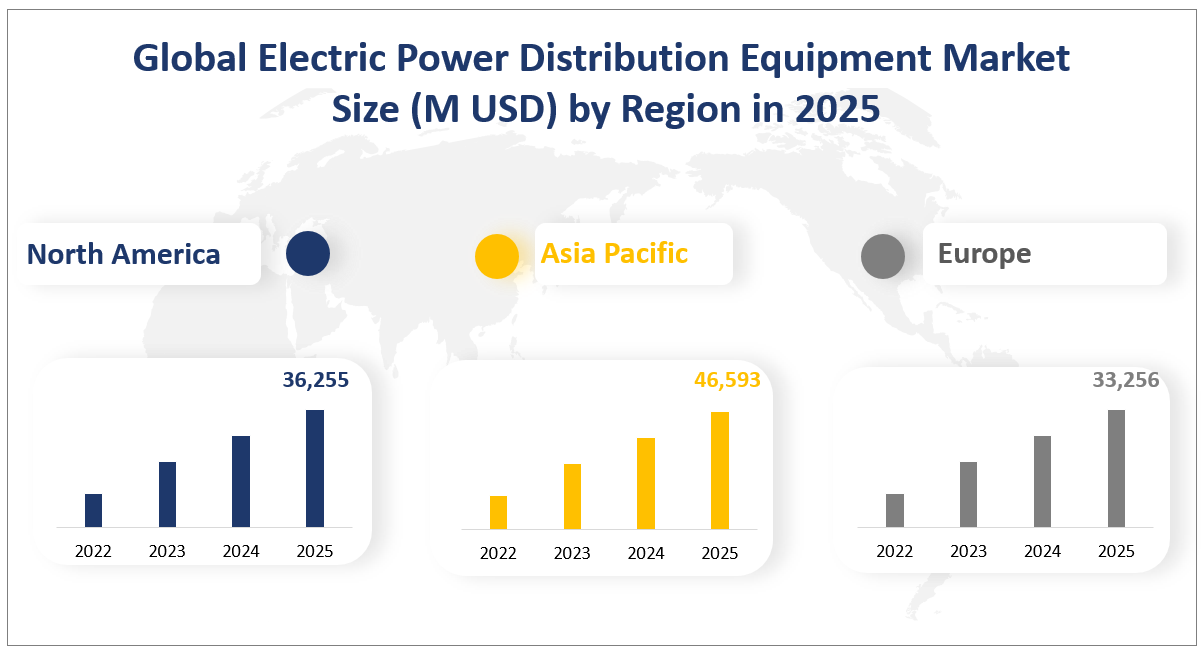 Global Electric Power Distribution Equipment Market Size (M USD) by Region in 2025

North America

Asia Pacific

Europe

36,255

2022 2023 2024 2025

46,593

2022 2023 2024 2025

33,256

2022 2023 2024 2025